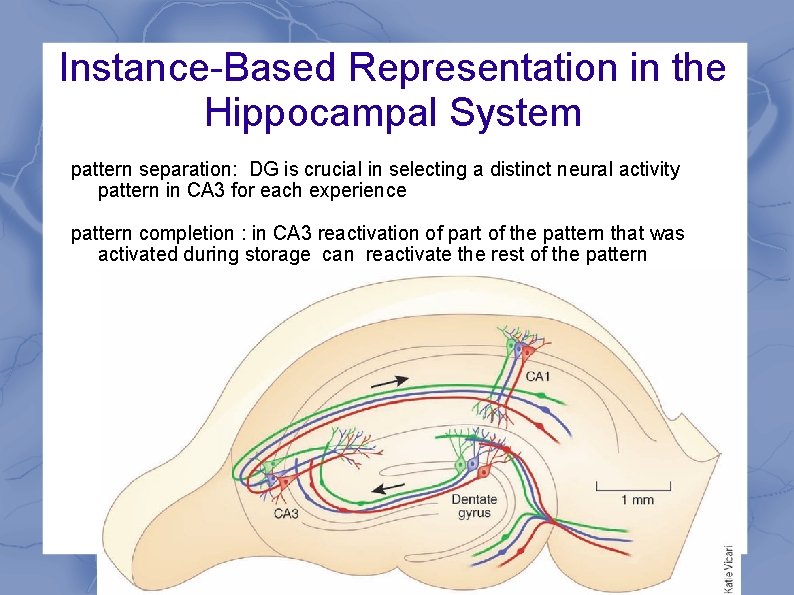 Instance-Based Representation in the Hippocampal System

pattern separation: DG is crucial in selecting a distinct neural activity pattern in CA3 for each experience

pattern completion : in CA3 reactivation of part of the pattern that was activated during storage can reactivate the rest of the pattern

CA1

CA3

Dentate gyrus

1 mm

Kate Vicari